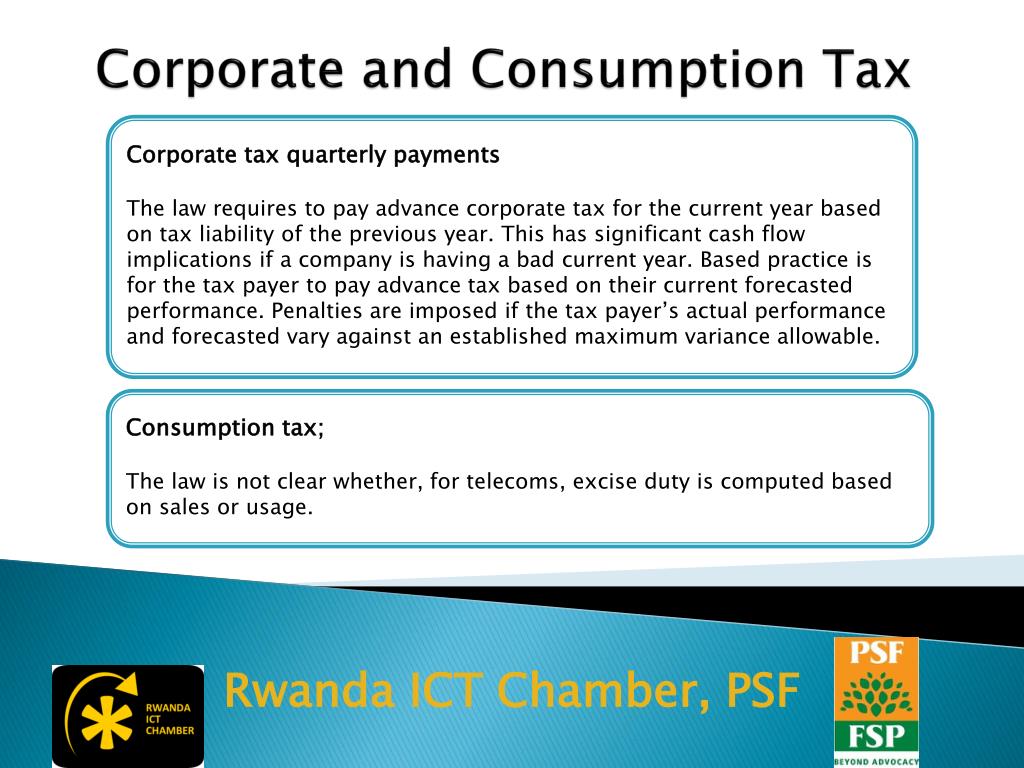 Corporate and Consumption Tax

Corporate tax quarterly payments

The law requires to pay advance corporate tax for the current year based on tax liability of the previous year. This has significant cash flow implications if a company is having a bad current year. Based practice is for the tax payer to pay advance tax based on their current forecasted performance. Penalties are imposed if the tax payer's actual performance and forecasted vary against an established maximum variance allowable.

Consumption tax;

The law is not clear whether, for telecoms, excise duty is computed based on sales or usage.

RWANDA ICT CHAMBER

Rwanda ICT Chamber, PSF

PSF
FSP
BEYOND ADVOCACY